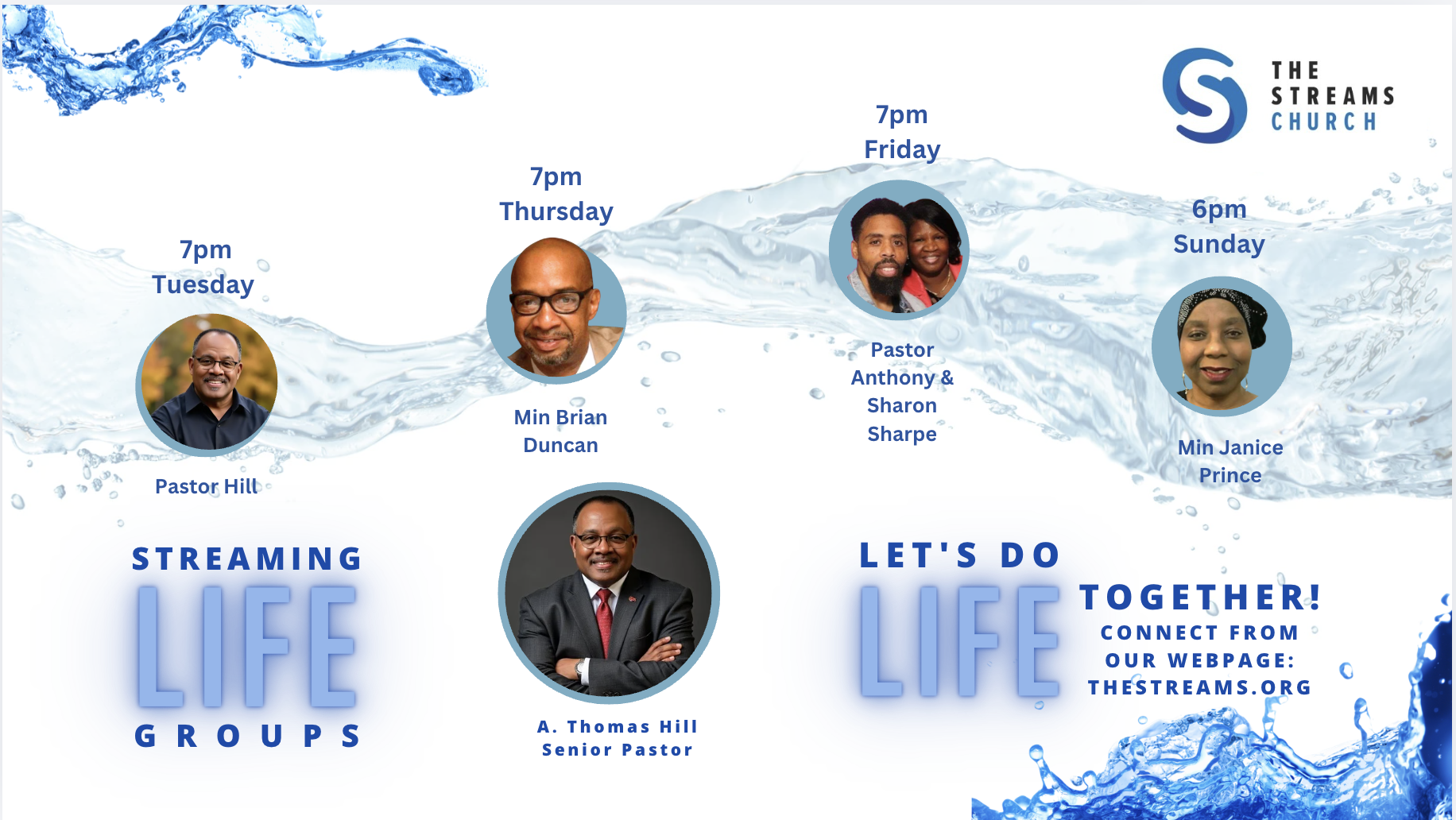 THE STREAMS CHURCH

7pm
Tuesday

Pastor Hill

7pm
Thursday

Min Brian Duncan

7pm
Friday

Pastor Anthony & Sharon Sharpe

6pm
Sunday

Min Janice Prince

STREAMING
LIFE
GROUPS

A. Thomas Hill
Senior Pastor

LET'S DO
LIFE
TOGETHER!
CONNECT FROM OUR WEBPAGE: THESTREAMS.ORG